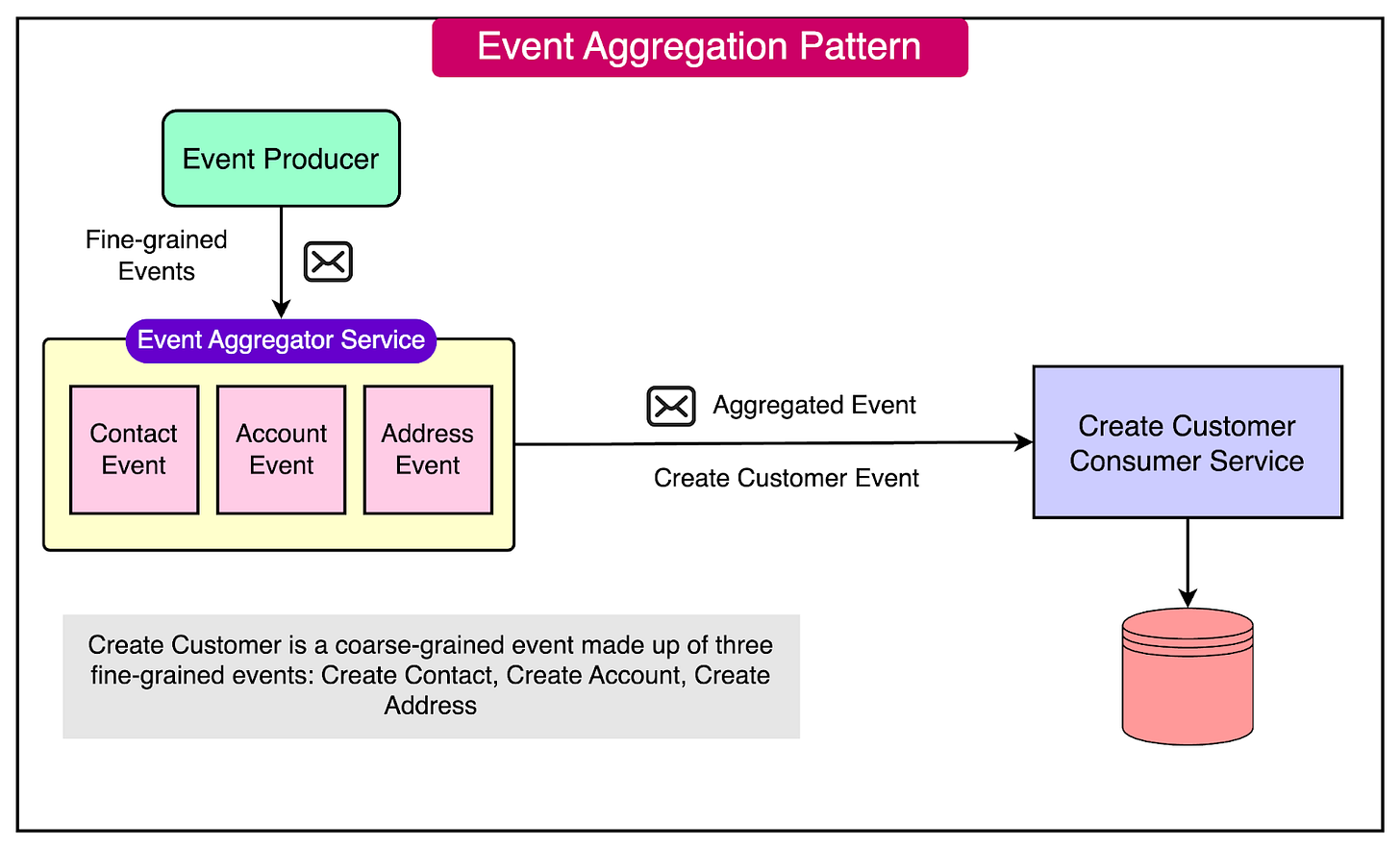 Event Aggregation Pattern

Event Producer

Fine-grained Events

Event Aggregator Service

Contact Event

Account Event

Address Event

Aggregated Event

Create Customer Event

Create Customer Consumer Service

Create Customer is a coarse-grained event made up of three fine-grained events: Create Contact, Create Account, Create Address